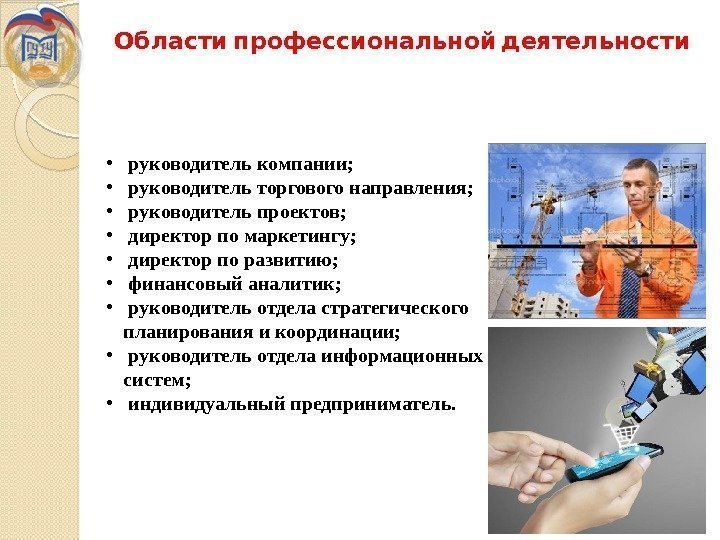 Области профессиональной деятельности

• руководитель компании;
• руководитель торгового направления;
• руководитель проектов;
• директор по маркетингу;
• директор по развитию;
• финансовый аналитик;
• руководитель отдела стратегического планирования и координации;
• руководитель отдела информационных систем;
• индивидуальный предприниматель.